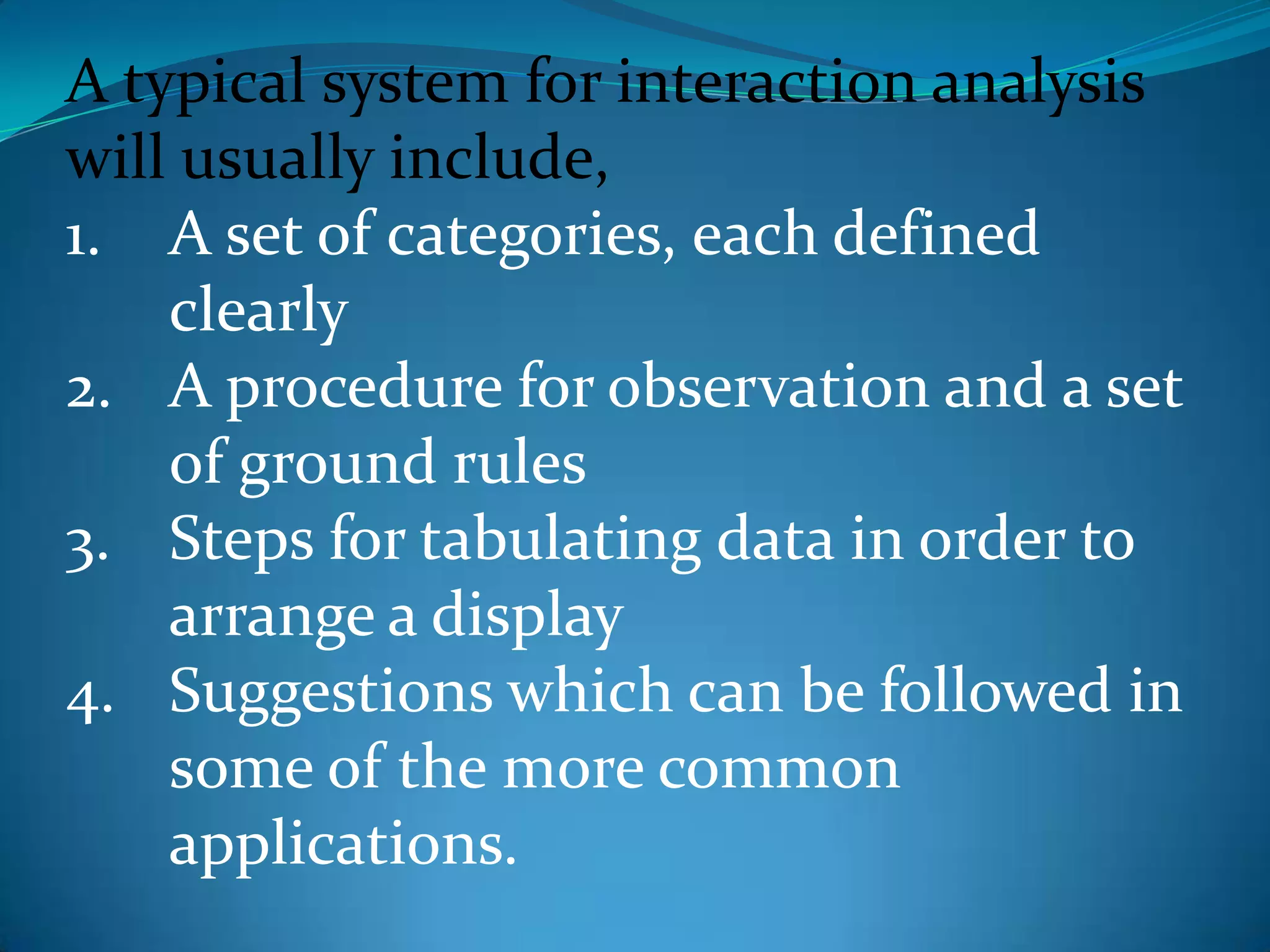 A typical system for interaction analysis will usually include,

1. A set of categories, each defined clearly
2. A procedure for observation and a set of ground rules
3. Steps for tabulating data in order to arrange a display
4. Suggestions which can be followed in some of the more common applications.